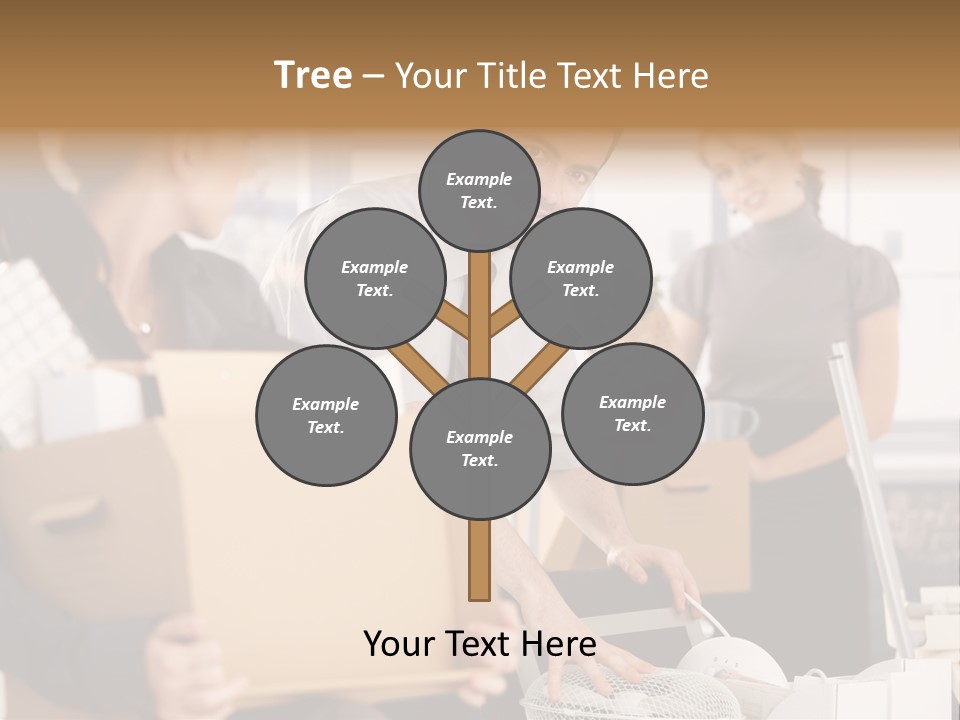 Tree – Your Title Text Here

Example Text.

Example Text.

Example Text.

Example Text.

Example Text.

Example Text.

Your Text Here